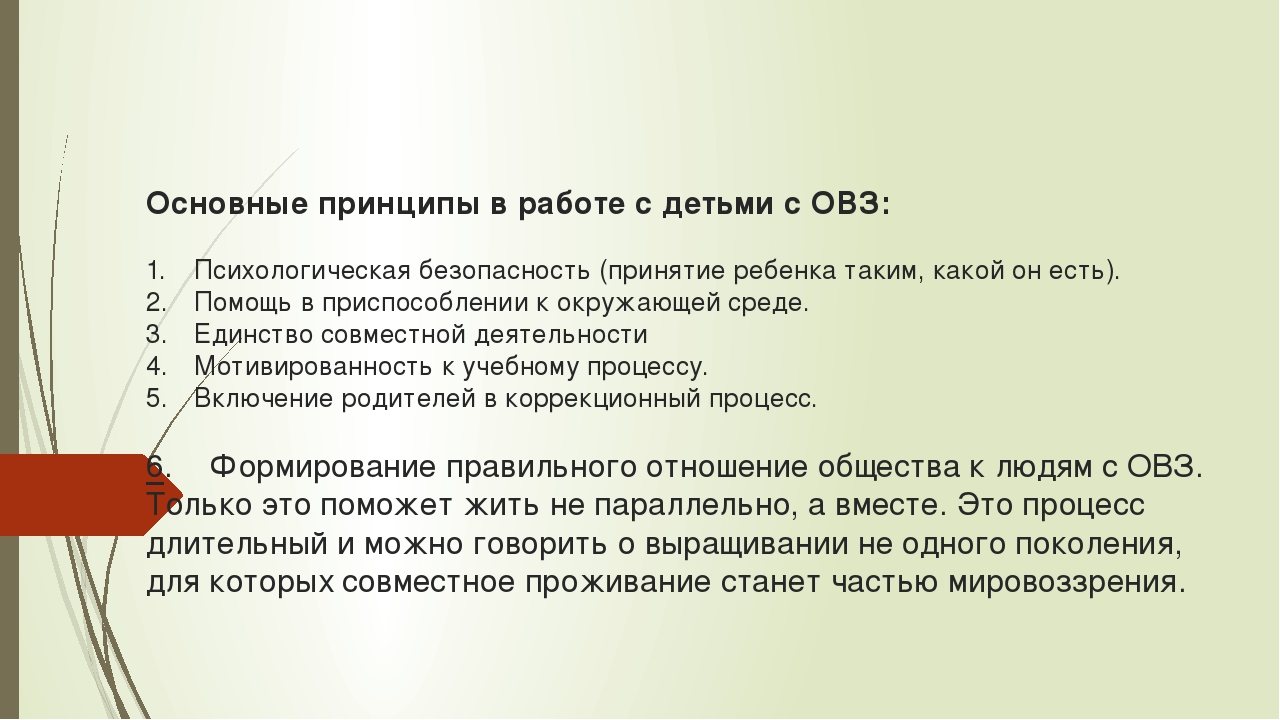 Основные принципы в работе с детьми с ОВЗ:

1. Психологическая безопасность (принятие ребенка таким, какой он есть).
2. Помощь в приспособлении к окружающей среде.
3. Единство совместной деятельности
4. Мотивированность к учебному процессу.
5. Включение родителей в коррекционный процесс.

6. Формирование правильного отношение общества к людям с ОВЗ. Только это поможет жить не параллельно, а вместе. Это процесс длительный и можно говорить о выращивании не одного поколения, для которых совместное проживание станет частью мировоззрения.